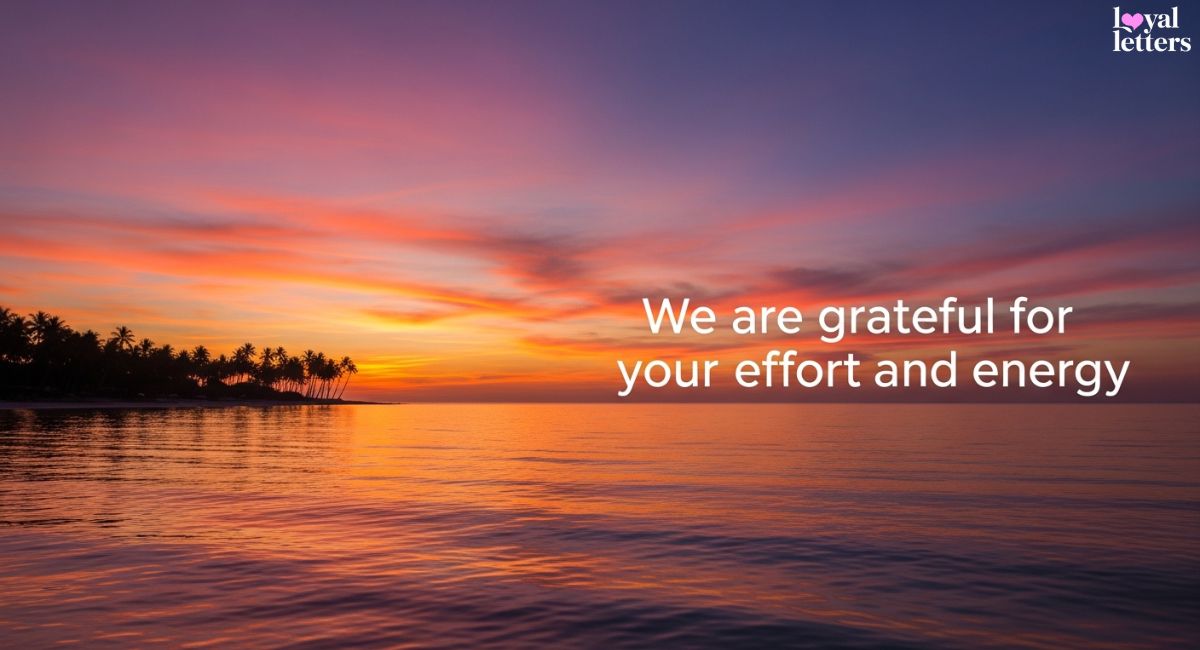 loyal letters

We are grateful for your effort and energy